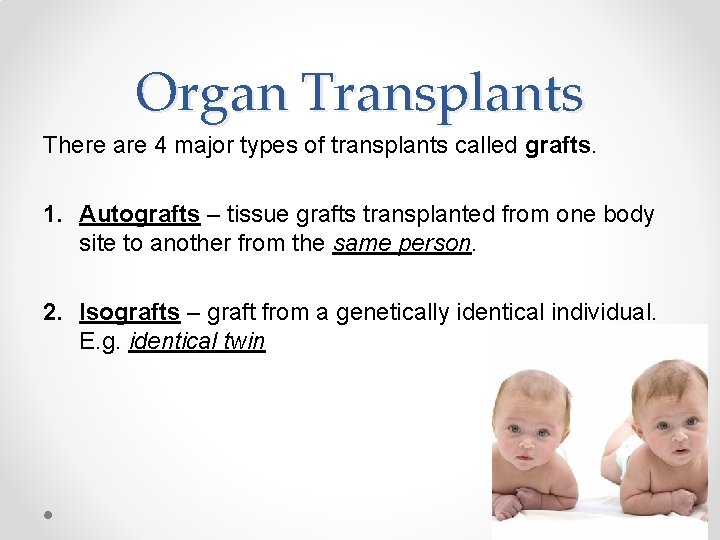 Organ Transplants

There are 4 major types of transplants called grafts.

1. Autografts – tissue grafts transplanted from one body site to another from the same person.

2. Isografts – graft from a genetically identical individual. E.g. identical twin